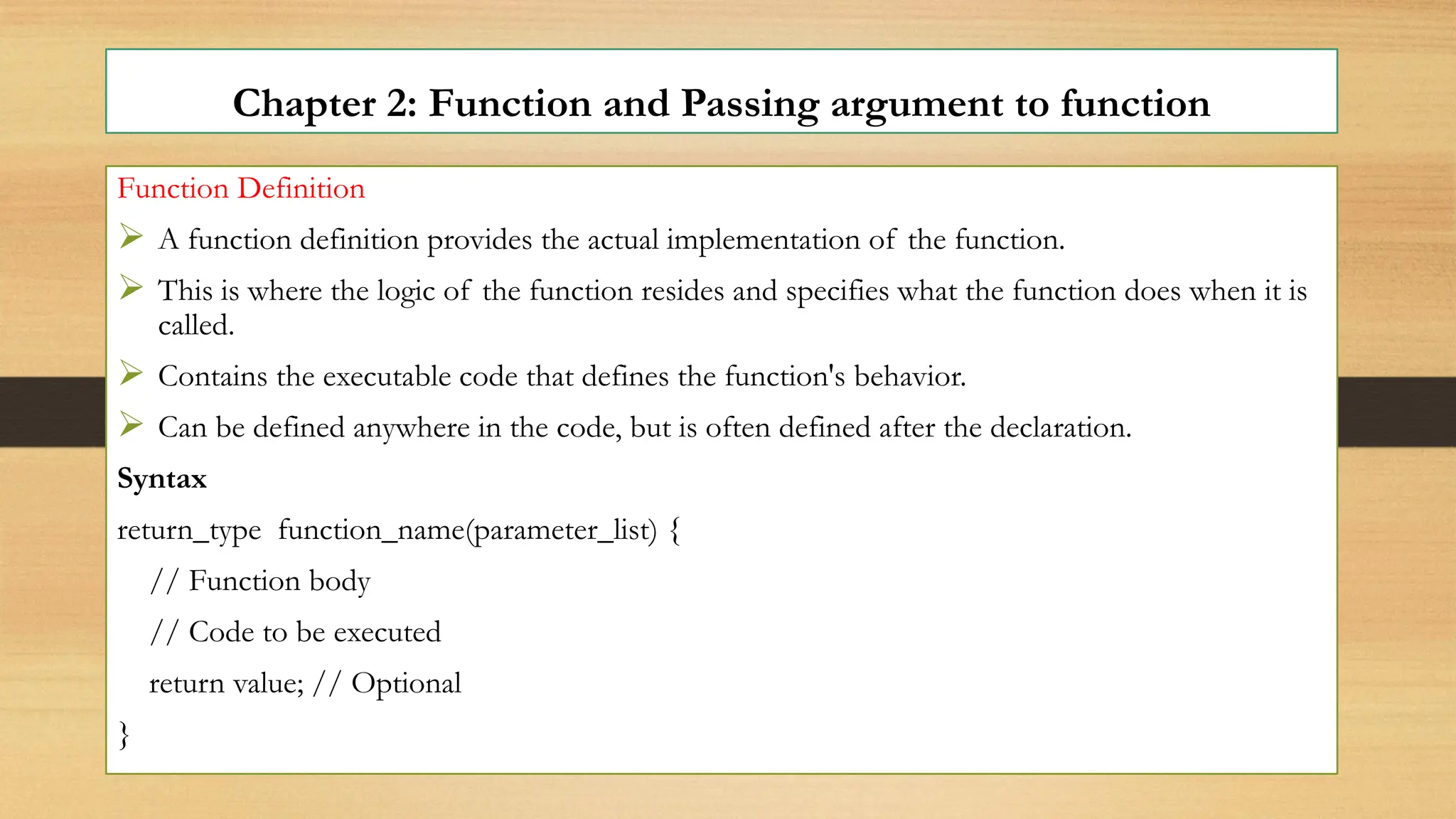 Chapter 2: Function and Passing argument to function

Function Definition

➢ A function definition provides the actual implementation of the function.

➢ This is where the logic of the function resides and specifies what the function does when it is called.

➢ Contains the executable code that defines the function's behavior.

➢ Can be defined anywhere in the code, but is often defined after the declaration.

Syntax

return_type function_name(parameter_list) {

// Function body

// Code to be executed

return value; // Optional

}